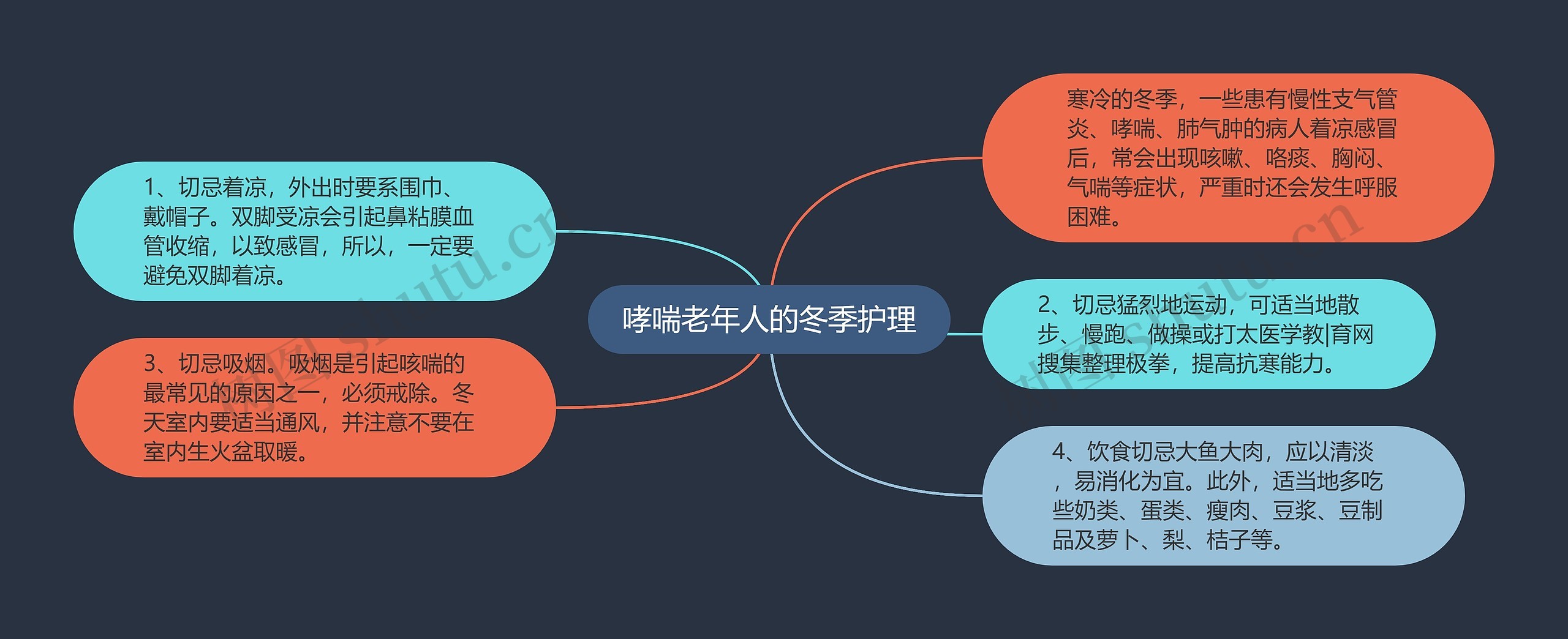 哮喘老年人的冬季护理

寒冷的冬季，一些患有慢性支气管炎、哮喘、肺气肿的病人着凉感冒后，常会出现咳嗽、咯痰、胸闷、气喘等症状，严重时还会发生呼服困难。

1、切忌着凉，外出时要系围巾、戴帽子。双脚受凉会引起鼻粘膜血管收缩，以致感冒，所以，一定要避免双脚着凉。

2、切忌猛烈地运动，可适当地散步、慢跑、做操或打太医学教|育网搜集整理极拳，提高抗寒能力。

3、切忌吸烟。吸烟是引起咳喘的最常见的原因之一，必须戒除。冬天室内要适当通风，并注意不要在室内生火盆取暖。

4、饮食切忌大鱼大肉，应以清淡，易消化为宜。此外，适当地多吃些奶类、蛋类、瘦肉、豆浆、豆制品及萝卜、梨、桔子等。

树图 shutu.cn

树图 shutu.cn